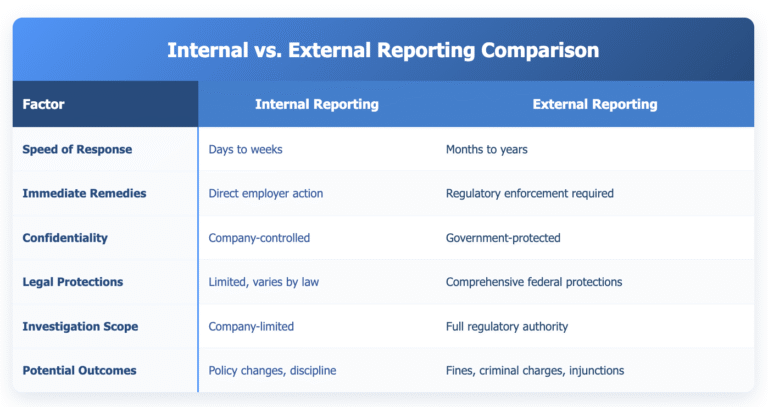 Internal vs. External Reporting Comparison

| Factor | Internal Reporting | External Reporting |
|---|---|---|
| Speed of Response | Days to weeks | Months to years |
| Immediate Remedies | Direct employer action | Regulatory enforcement required |
| Confidentiality | Company-controlled | Government-protected |
| Legal Protections | Limited, varies by law | Comprehensive federal protections |
| Investigation Scope | Company-limited | Full regulatory authority |
| Potential Outcomes | Policy changes, discipline | Fines, criminal charges, injunctions |